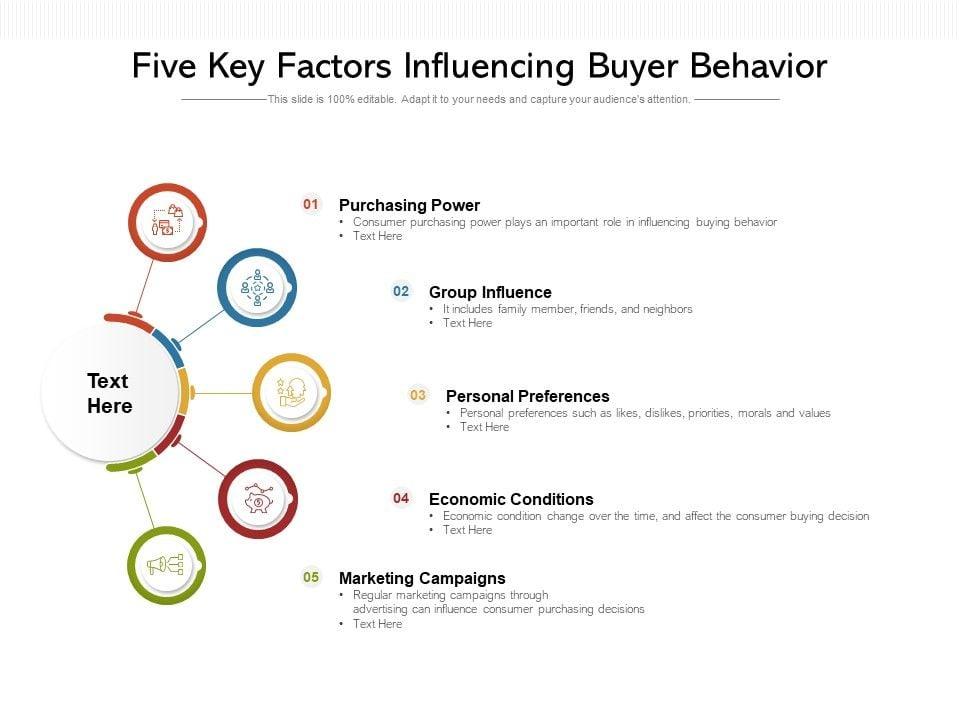 Five Key Factors Influencing Buyer Behavior

This slide is 100% editable. Adapt it to your needs and capture your audience's attention.

Text Here

01 Purchasing Power
• Consumer purchasing power plays an important role in influencing buying behavior
• Text Here

02 Group Influence
• It includes family member, friends, and neighbors
• Text Here

03 Personal Preferences
• Personal preferences such as likes, dislikes, priorities, morals and values
• Text Here

04 Economic Conditions
• Economic condition change over the time, and affect the consumer buying decision
• Text Here

05 Marketing Campaigns
• Regular marketing campaigns through advertising can influence consumer purchasing decisions
• Text Here